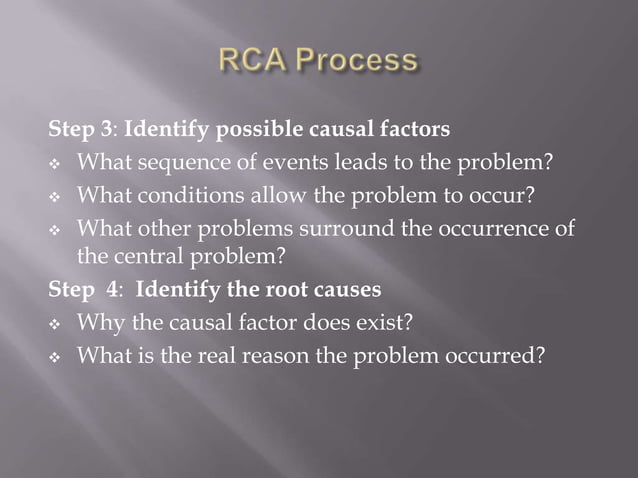 RCA Process

Step 3: Identify possible causal factors
❖ What sequence of events leads to the problem?
❖ What conditions allow the problem to occur?
❖ What other problems surround the occurrence of the central problem?

Step 4: Identify the root causes
❖ Why the causal factor does exist?
❖ What is the real reason the problem occurred?